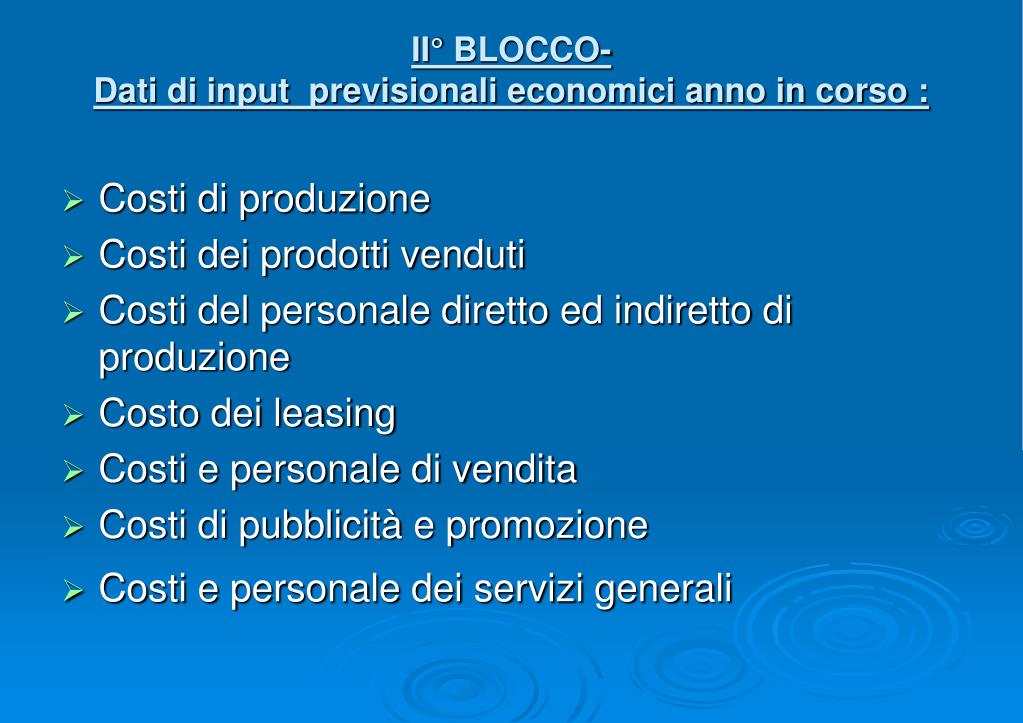 II° BLOCCO-
Dati di input  previsionali economici anno in corso :

➢ Costi di produzione
➢ Costi dei prodotti venduti
➢ Costi del personale diretto ed indiretto di produzione
➢ Costo dei leasing
➢ Costi e personale di vendita
➢ Costi di pubblicità e promozione
➢ Costi e personale dei servizi generali